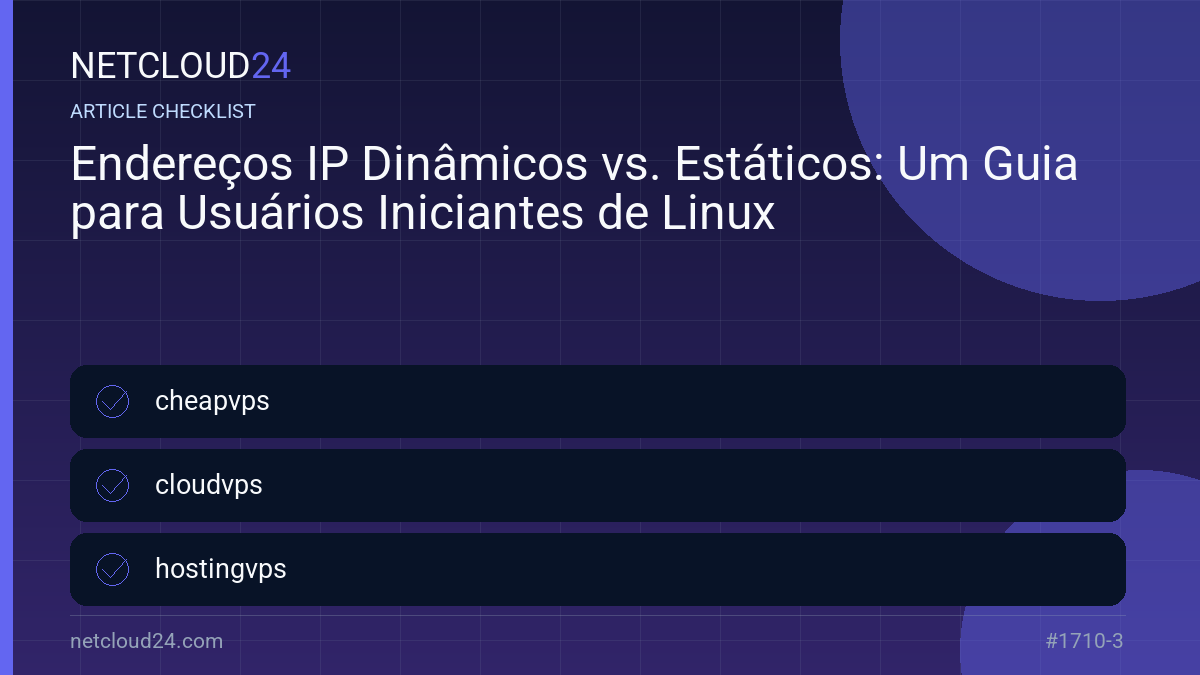 NETCLOUD24

ARTICLE CHECKLIST

Endereços IP Dinâmicos vs. Estáticos: Um Guia para Usuários Iniciantes de Linux

cheapvps

cloudvps

hostingvps

netcloud24.com

#1710-3